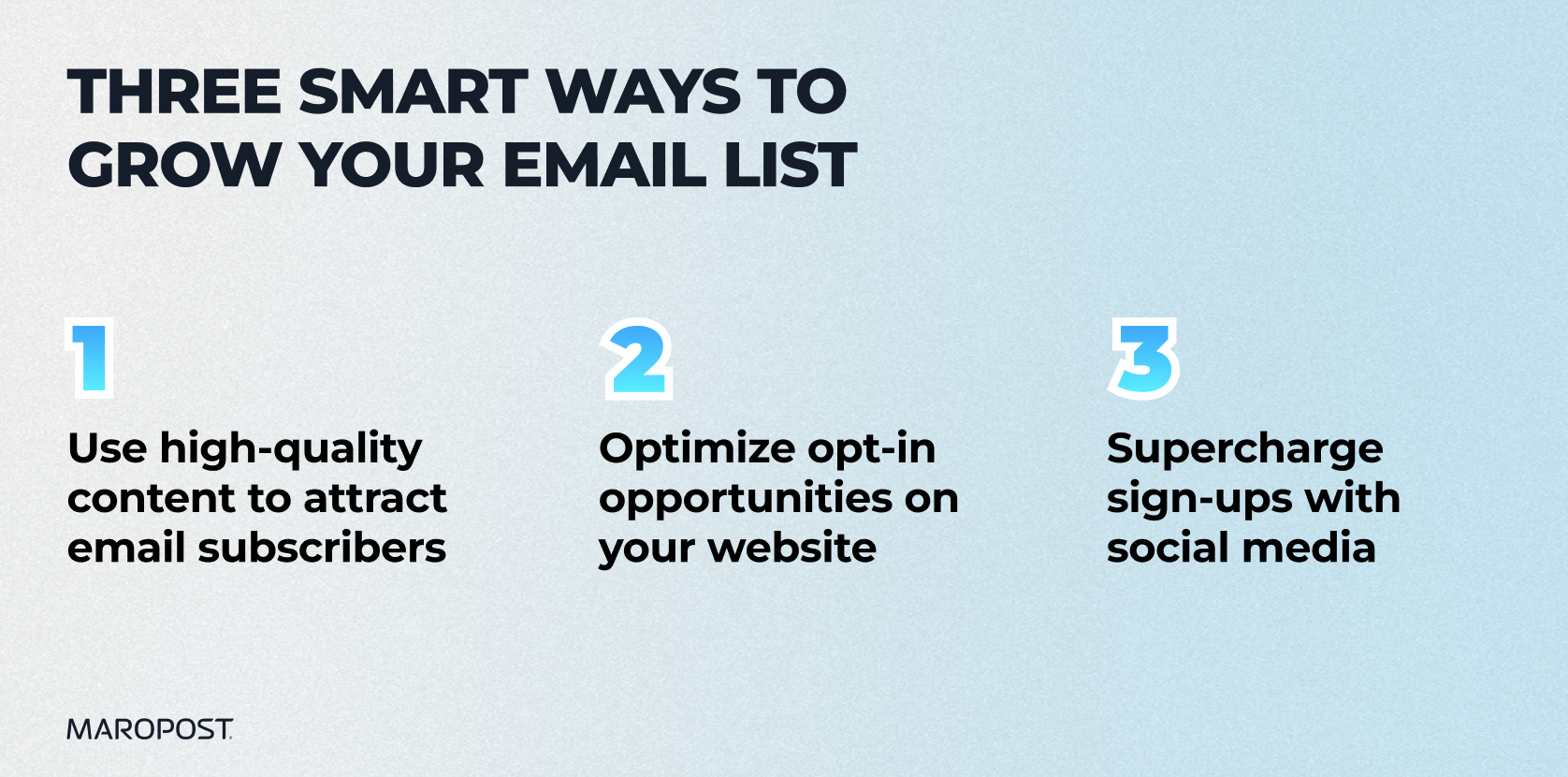 THREE SMART WAYS TO GROW YOUR EMAIL LIST

1

Use high-quality content to attract email subscribers

2

Optimize opt-in opportunities on your website

3

Supercharge sign-ups with social media

MAROPOST.